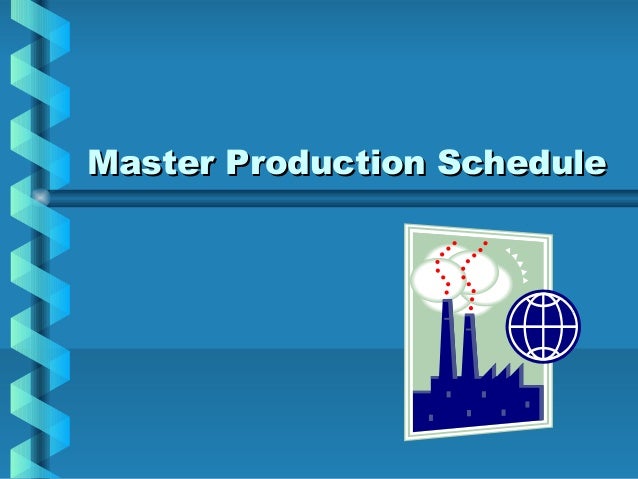 Master Production Schedule